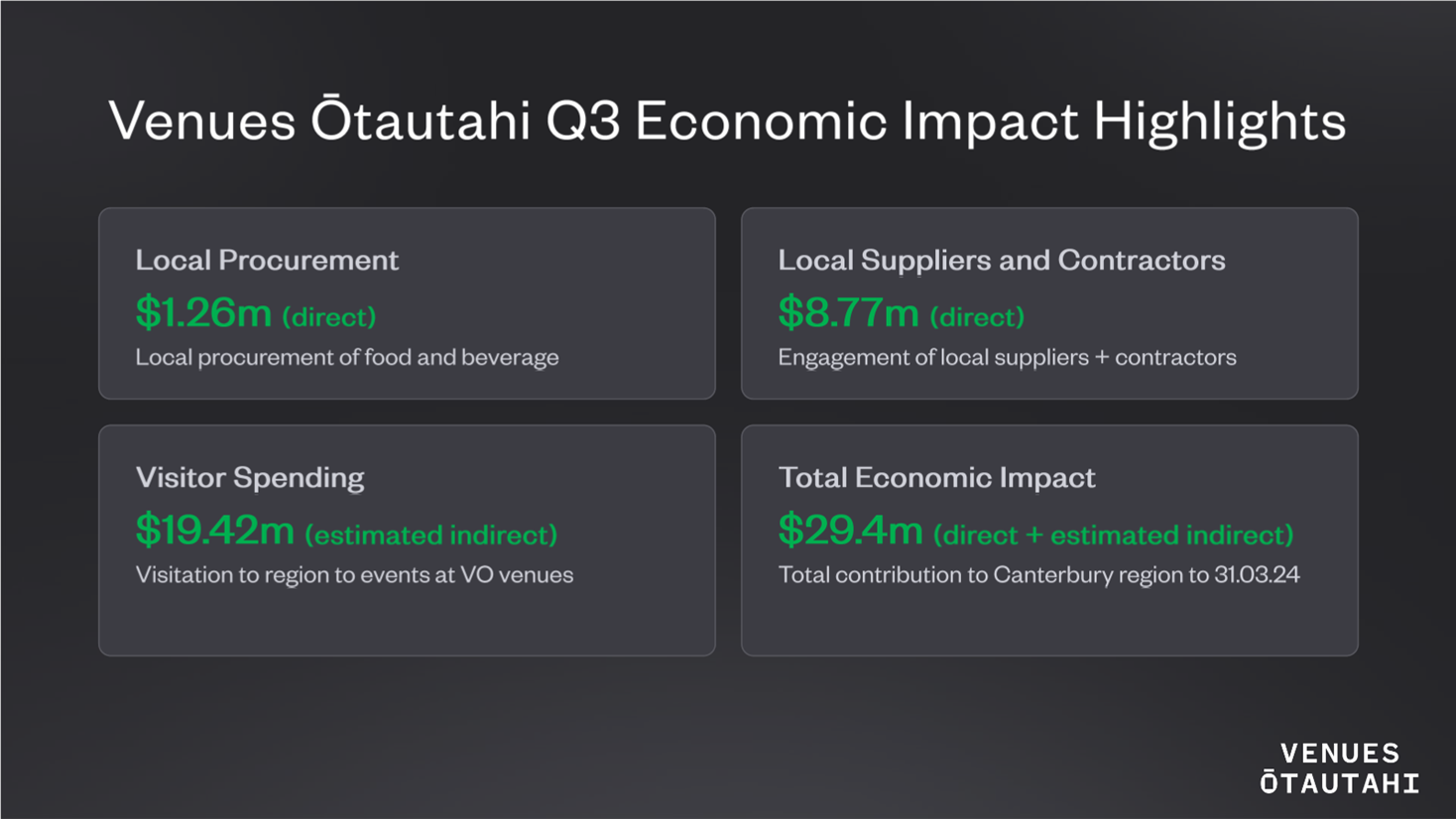 Venues Ōtautahi Q3 Economic Impact Highlights

Local Procurement
\$1.26m (direct)
Local procurement of food and beverage

Local Suppliers and Contractors
\$8.77m (direct)
Engagement of local suppliers + contractors

Visitor Spending
\$19.42m (estimated indirect)
Visitation to region to events at VO venues

Total Economic Impact
\$29.4m (direct + estimated indirect)
Total contribution to Canterbury region to 31.03.24

VENUES
ŌTAUTAHI